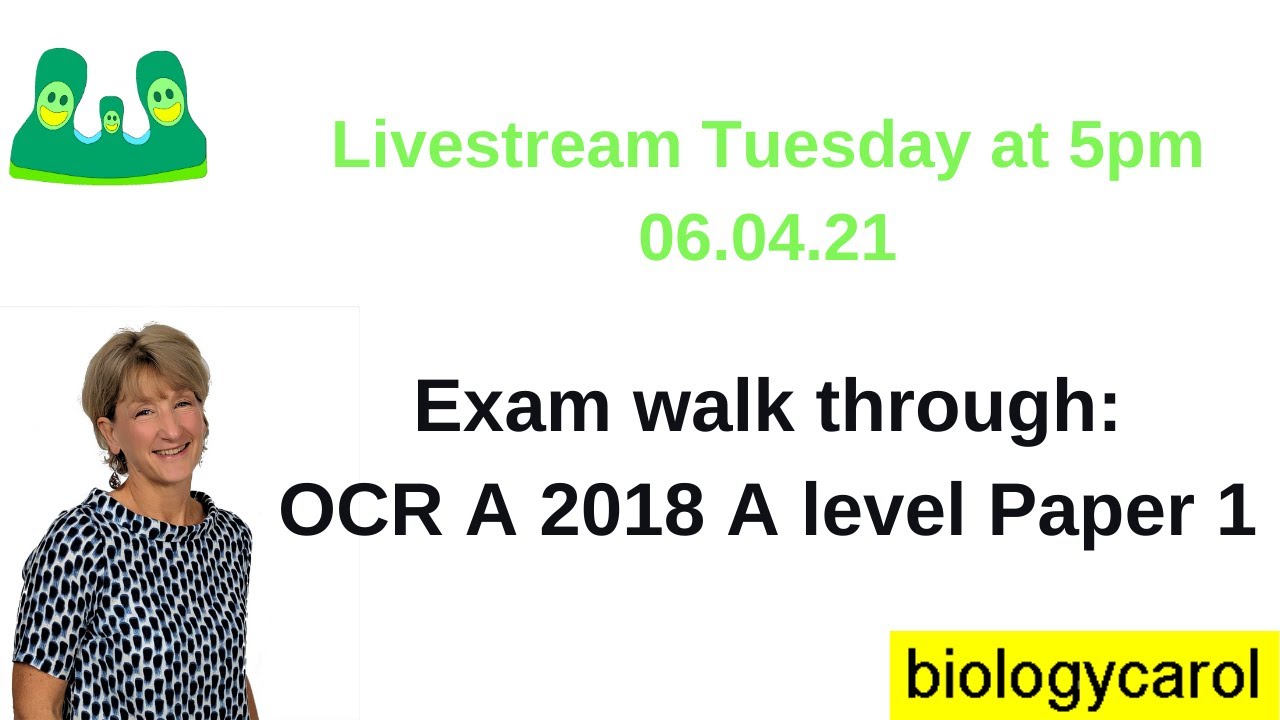 Livestream Tuesday at 5pm
06.04.21

Exam walk through:
OCR A 2018 A level Paper 1

biologycarol